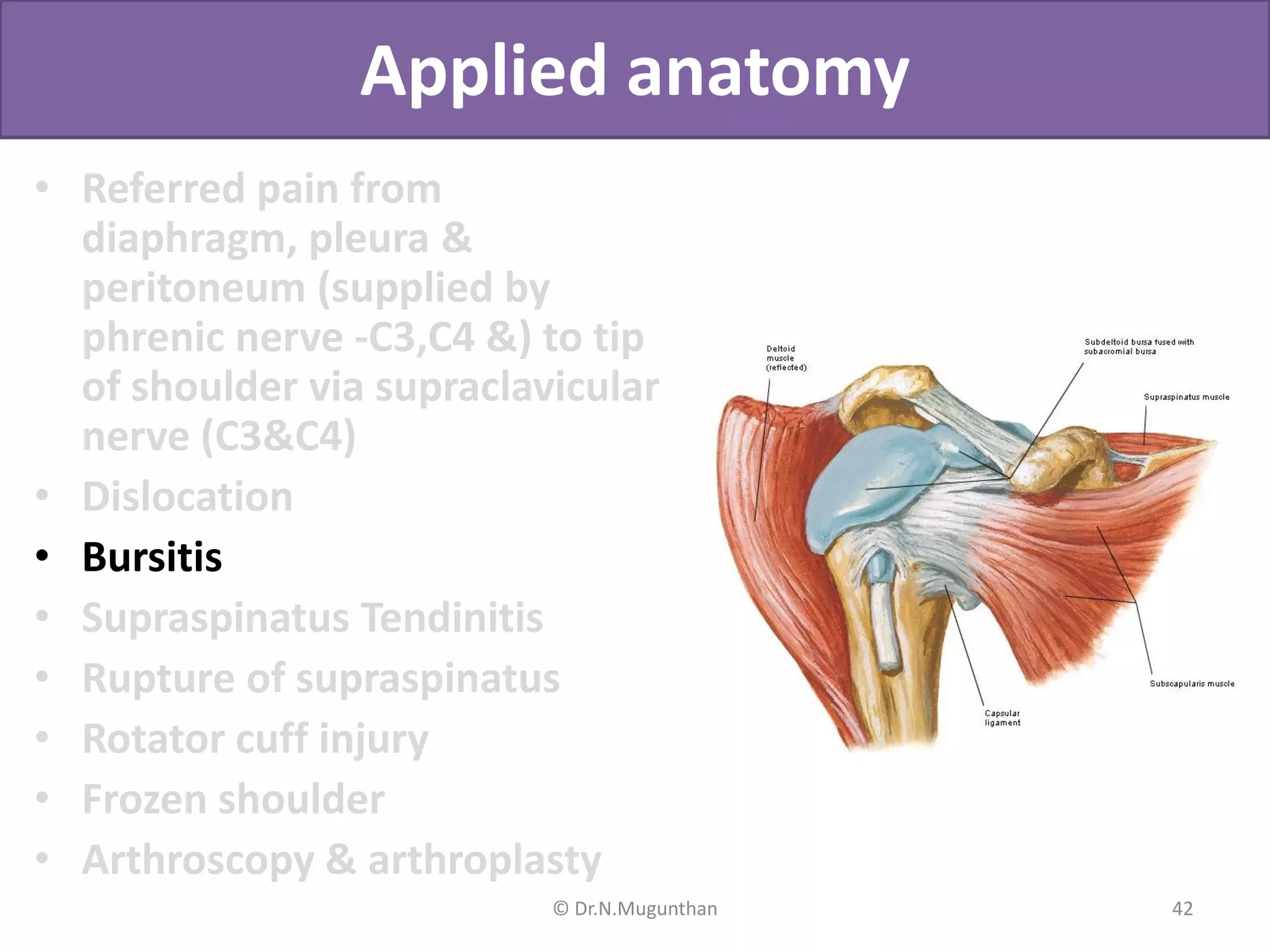 Applied anatomy

• Referred pain from diaphragm, pleura & peritoneum (supplied by phrenic nerve -C3,C4 &) to tip of shoulder via supraclavicular nerve (C3&C4)
• Dislocation
• Bursitis
• Supraspinatus Tendinitis
• Rupture of supraspinatus
• Rotator cuff injury
• Frozen shoulder
• Arthroscopy & arthroplasty

Deltoid muscle (reflected)
Subdeltoid bursa fused with subacromial bursa
Supraspinatus muscle
Subscapularis muscle
Capsular ligament

© Dr.N.Mugunthan
42